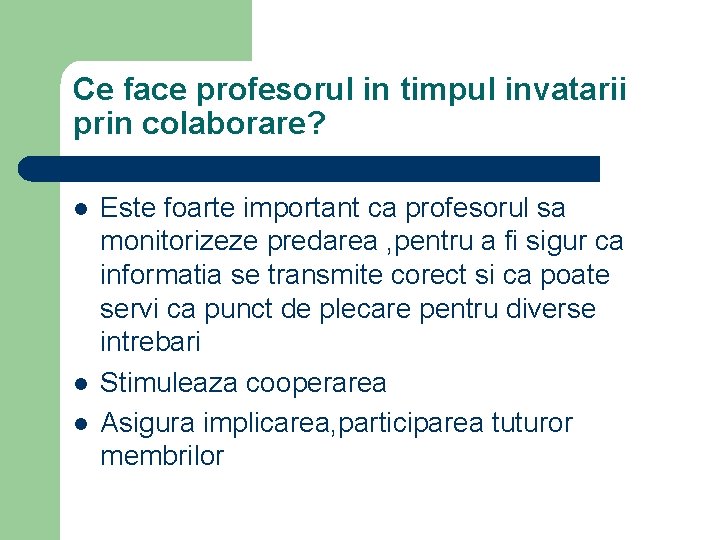 Ce face profesorul in timpul invatarii prin colaborare?

- Este foarte important ca profesorul sa monitorizeze predarea ,pentru a fi sigur ca informatia se transmite corect si ca poate servi ca punct de plecare pentru diverse intrebari
- Stimuleaza cooperarea
- Asigura implicarea,participarea tuturor membrilor